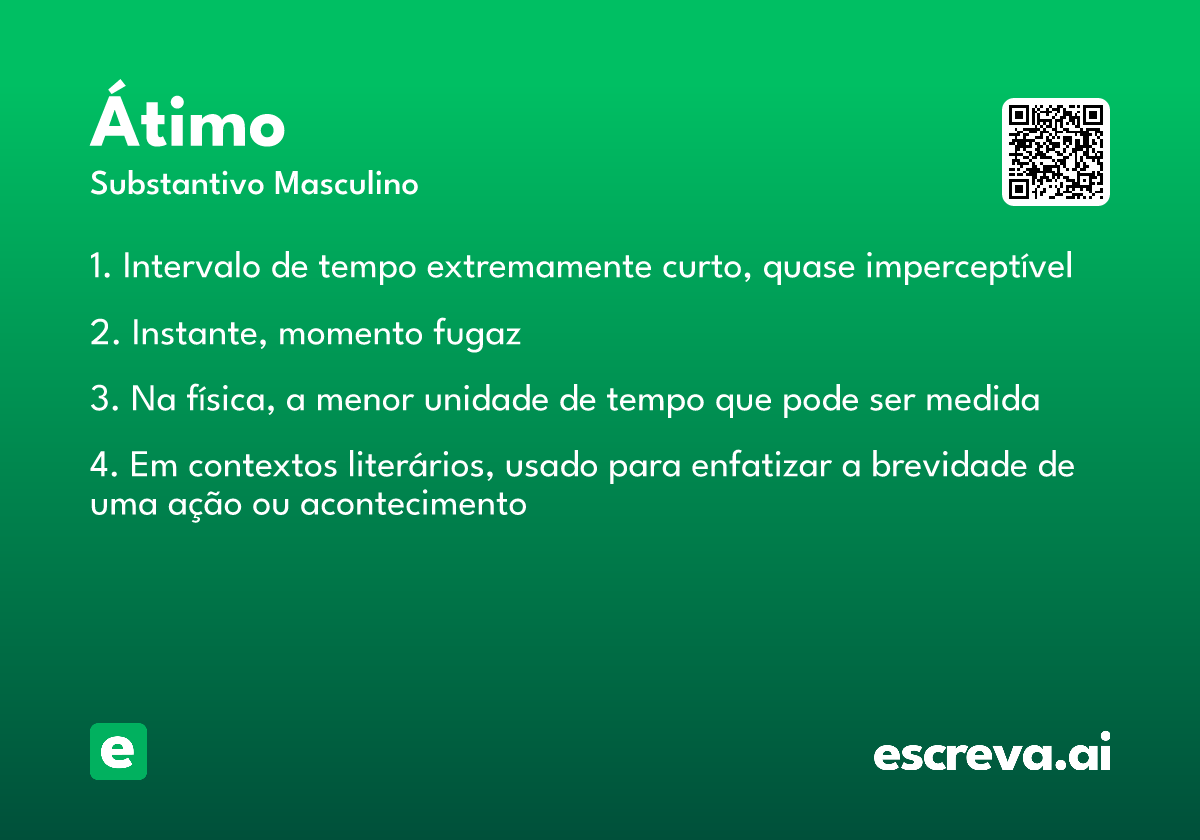 Átimo
Substantivo Masculino

1. Intervalo de tempo extremamente curto, quase imperceptível

2. Instante, momento fugaz

3. Na física, a menor unidade de tempo que pode ser medida

4. Em contextos literários, usado para enfatizar a brevidade de uma ação ou acontecimento

e

escreva.ai